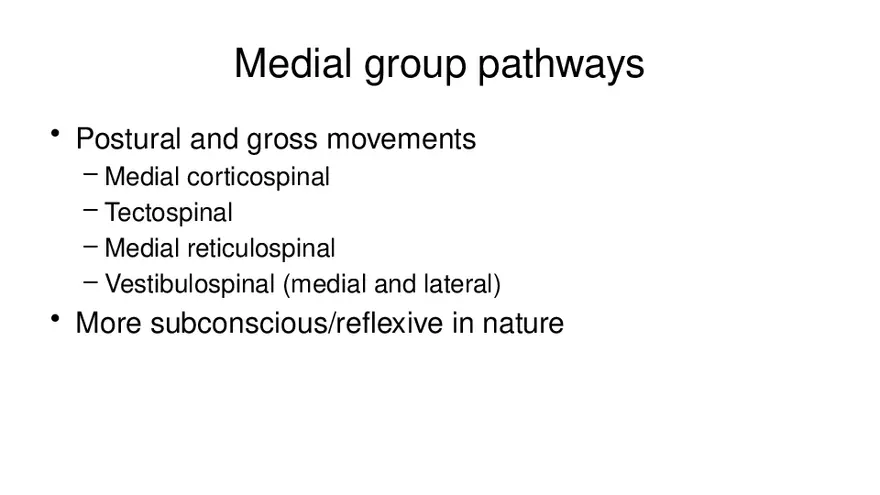 Medial group pathways

• Postural and gross movements
– Medial corticospinal
– Tectospinal
– Medial reticulospinal
– Vestibulospinal (medial and lateral)
• More subconscious/reflexive in nature